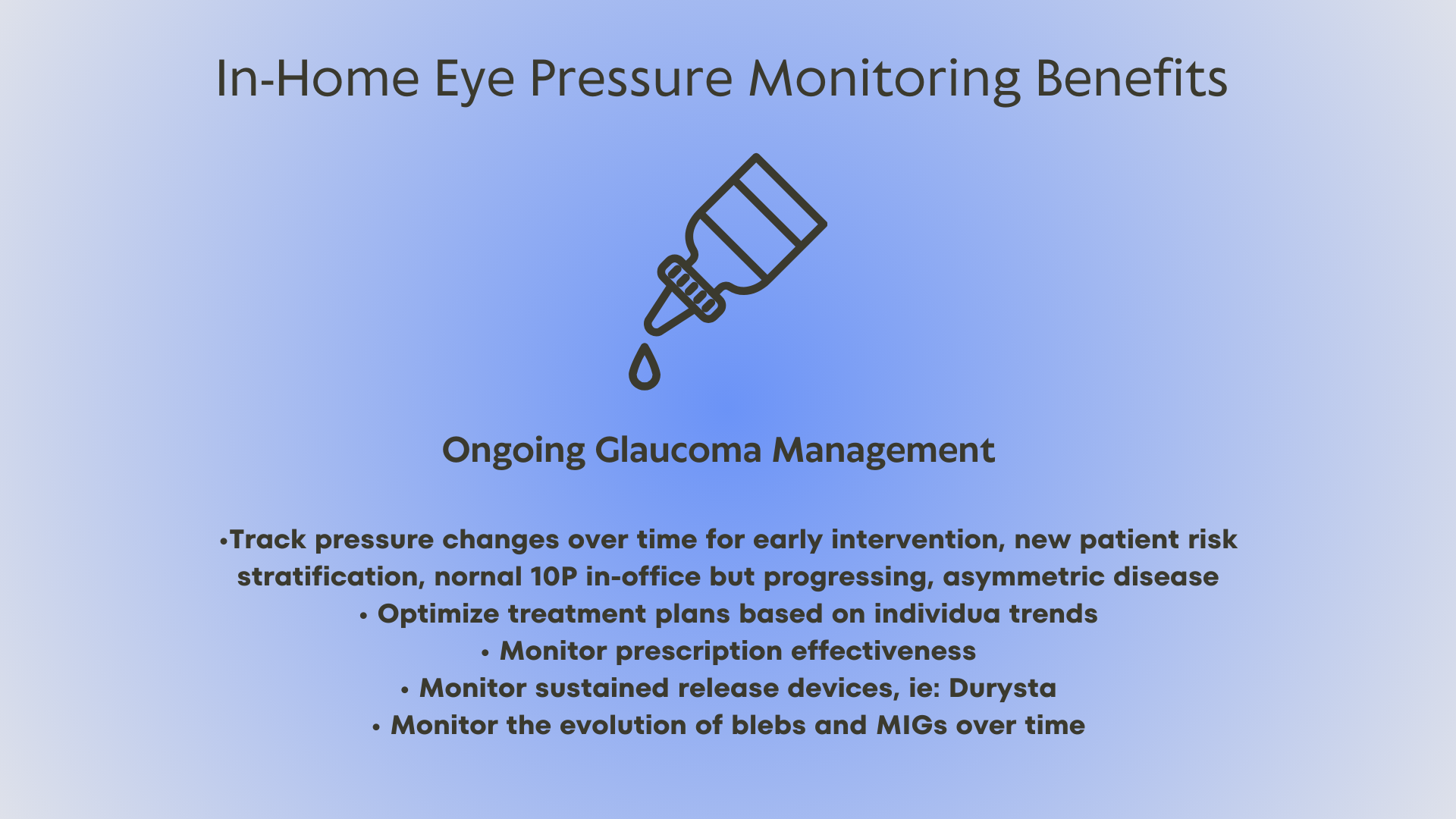 In-Home Eye Pressure Monitoring Benefits

Ongoing Glaucoma Management

•Track pressure changes over time for early intervention, new patient risk stratification, nornal 10P in-office but progressing, asymmetric disease
• Optimize treatment plans based on individua trends
• Monitor prescription effectiveness
• Monitor sustained release devices, ie: Durysta
• Monitor the evolution of blebs and MIGs over time